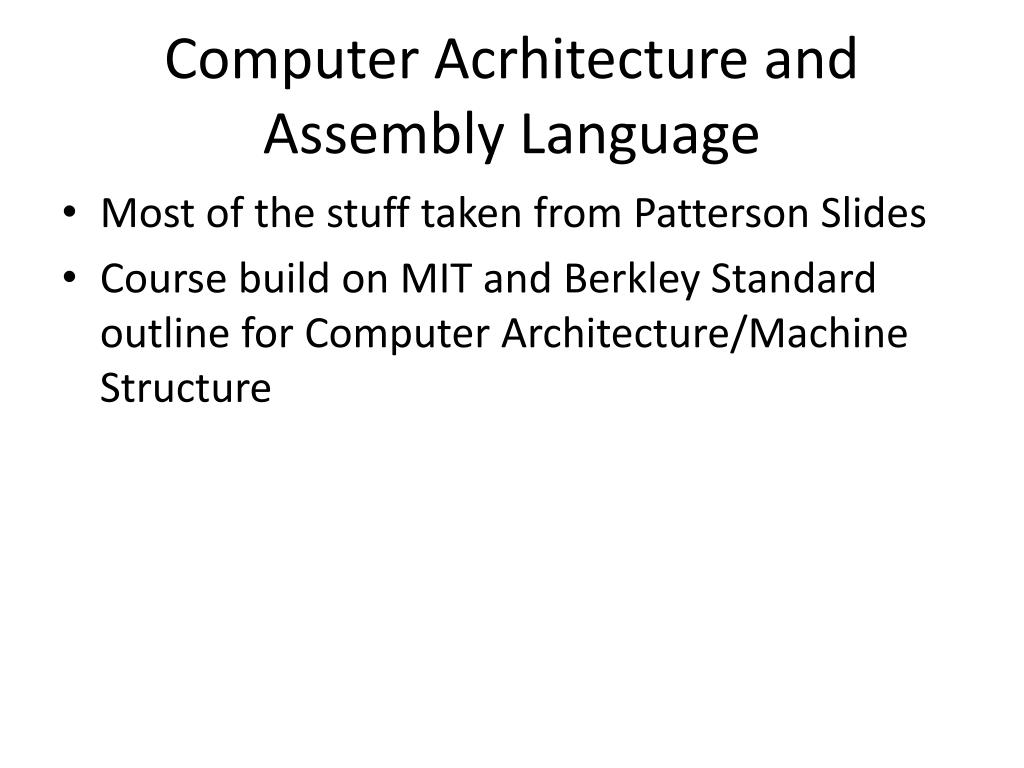 Computer Acrhitecture and Assembly Language

• Most of the stuff taken from Patterson Slides
• Course build on MIT and Berkley Standard outline for Computer Architecture/Machine Structure